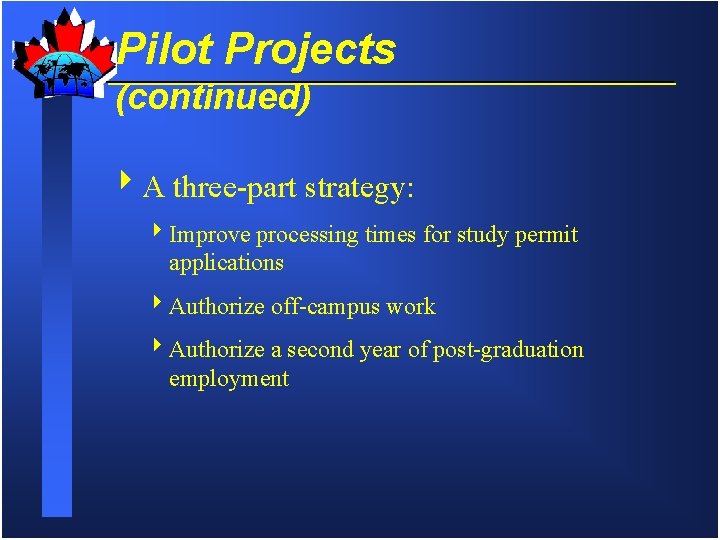 Pilot Projects
(continued)

A three-part strategy:

Improve processing times for study permit applications

Authorize off-campus work

Authorize a second year of post-graduation employment